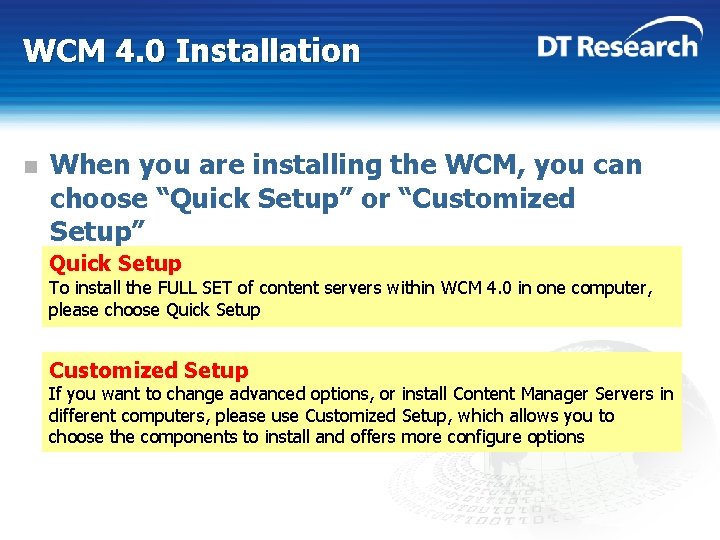 WCM 4.0 Installation

DT Research

When you are installing the WCM, you can choose “Quick Setup” or “Customized Setup”

Quick Setup
To install the FULL SET of content servers within WCM 4.0 in one computer, please choose Quick Setup

Customized Setup
If you want to change advanced options, or install Content Manager Servers in different computers, please use Customized Setup, which allows you to choose the components to install and offers more configure options